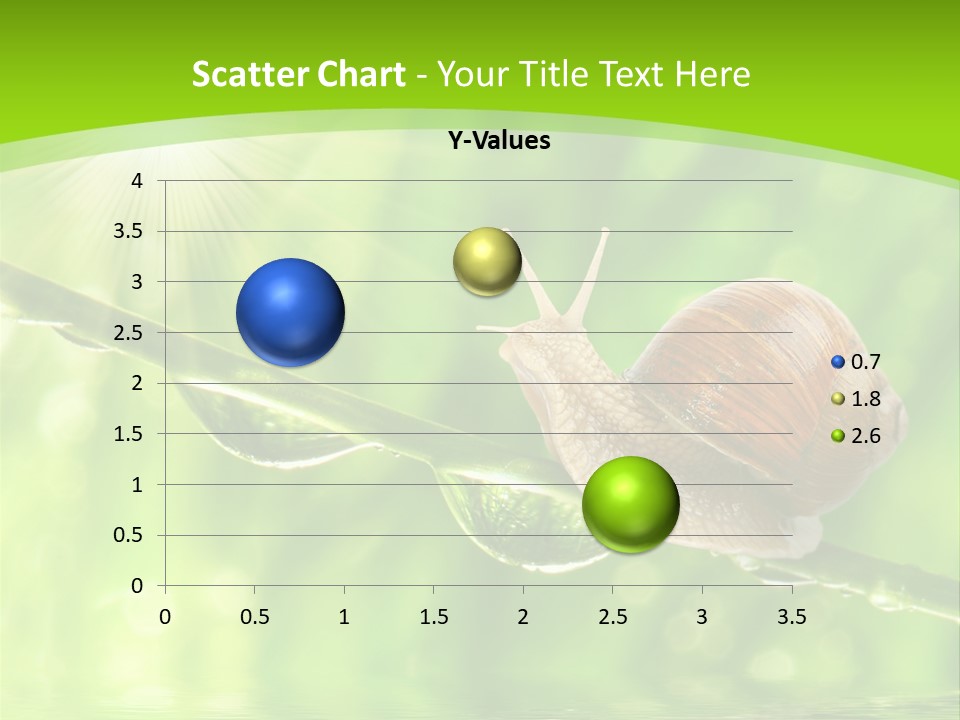 Scatter Chart - Your Title Text Here

Y-Values

4
3.5
3
2.5
2
1.5
1
0.5
0

0 0.5 1 1.5 2 2.5 3 3.5

0.7
1.8
2.6